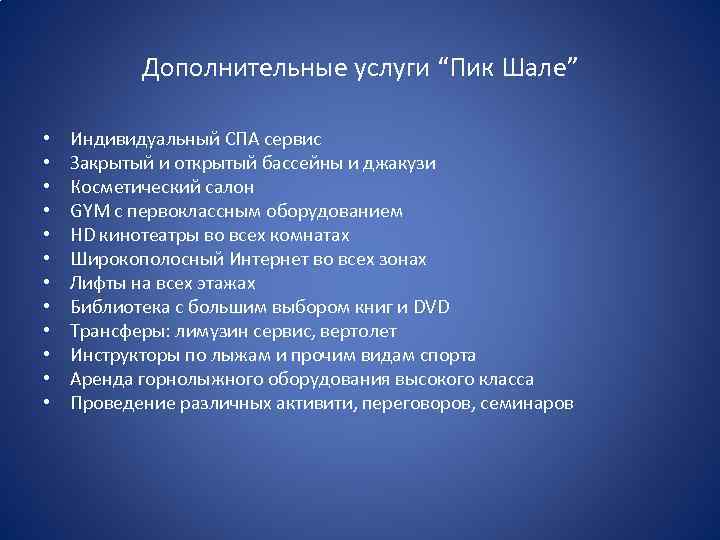 Дополнительные услуги “Пик Шале”

• Индивидуальный СПА сервис
• Закрытый и открытый бассейны и джакузи
• Косметический салон
• GYM с первоклассным оборудованием
• HD кинотеатры во всех комнатах
• Широкополосный Интернет во всех зонах
• Лифты на всех этажах
• Библиотека с большим выбором книг и DVD
• Трансферы: лимузин сервис, вертолет
• Инструкторы по лыжам и прочим видам спорта
• Аренда горнолыжного оборудования высокого класса
• Проведение различных активити, переговоров, семинаров